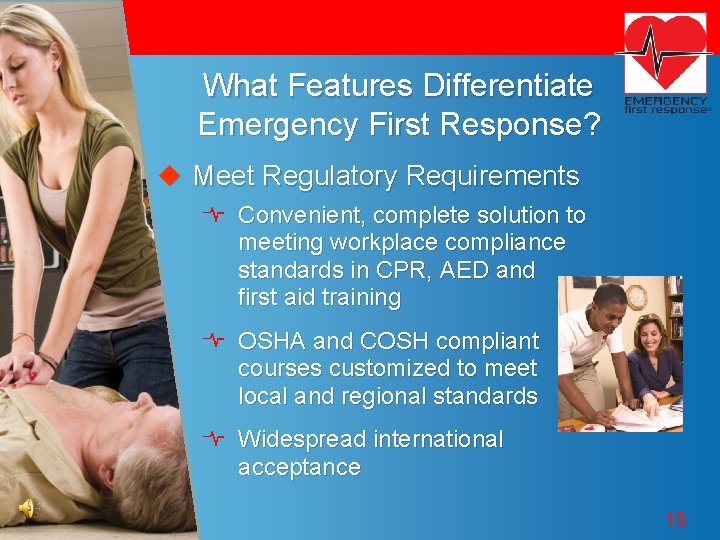 EMERGENCY first response®

What Features Differentiate Emergency First Response?

Meet Regulatory Requirements

Convenient, complete solution to meeting workplace compliance standards in CPR, AED and first aid training

OSHA and COSH compliant courses customized to meet local and regional standards

Widespread international acceptance

15